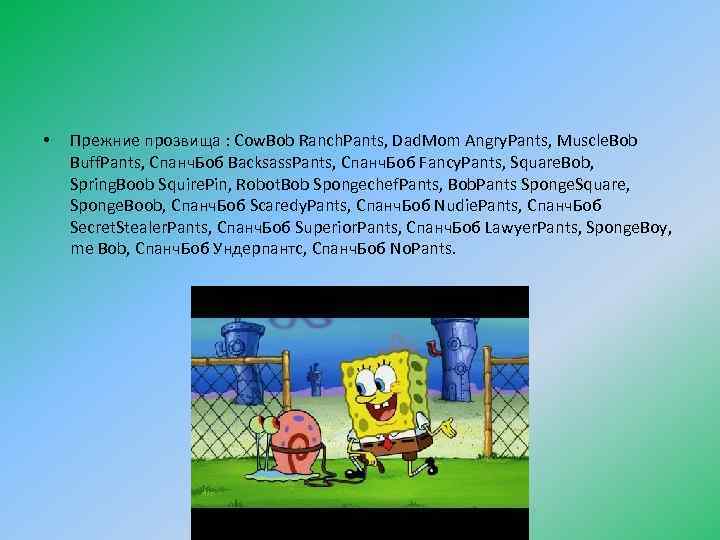 • Прежние прозвища : CowBob RanchPants, DadMom AngryPants, MuscleBob BuffPants, СпанчБоб BacksassPants, СпанчБоб FancyPants, SquareBob, SpringBoob SquirePin, RobotBob SpongechefPants, BobPants SpongeSquare, SpongeBoob, СпанчБоб ScaredyPants, СпанчБоб NudiePants, СпанчБоб SecretStealerPants, СпанчБоб SuperiorPants, СпанчБоб LawyerPants, SpongeBoy, me Bob, СпанчБоб Ундерпантс, СпанчБоб NoPants.